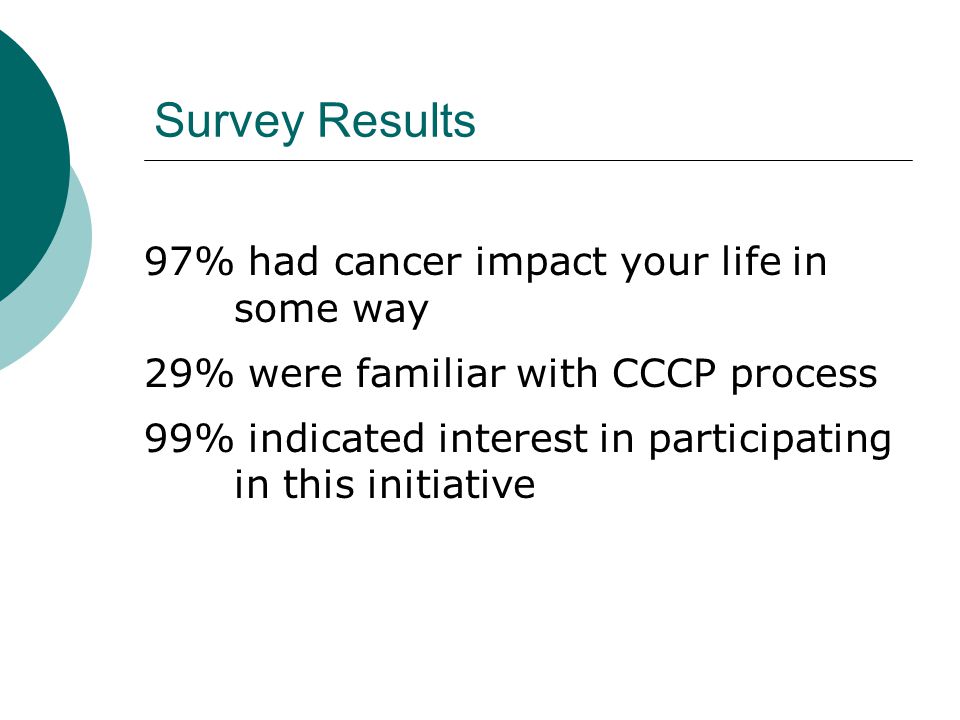 Survey Results

97% had cancer impact your life in some way

29% were familiar with CCCP process

99% indicated interest in participating in this initiative